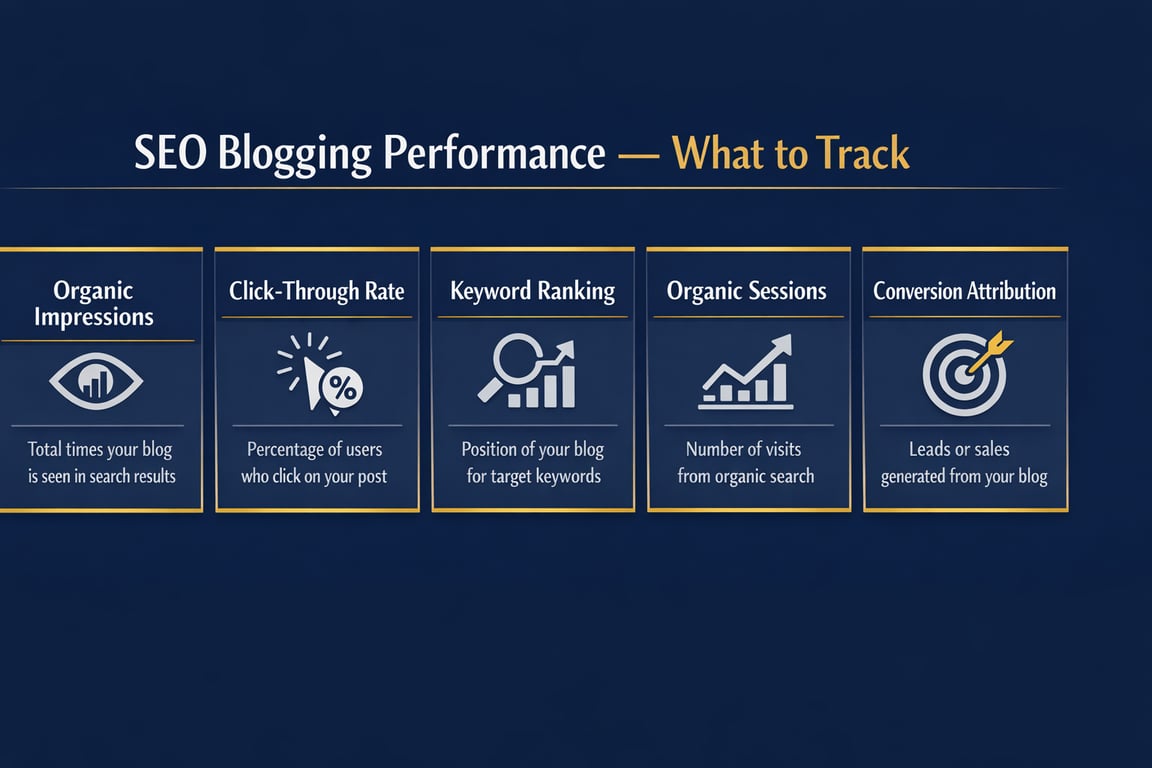 SEO Blogging Performance — What to Track

Organic Impressions

Total times your blog is seen in search results

Click-Through Rate

%

Percentage of users who click on your post

Keyword Ranking

Position of your blog for target keywords

Organic Sessions

Number of visits from organic search

Conversion Attribution

Leads or sales generated from your blog